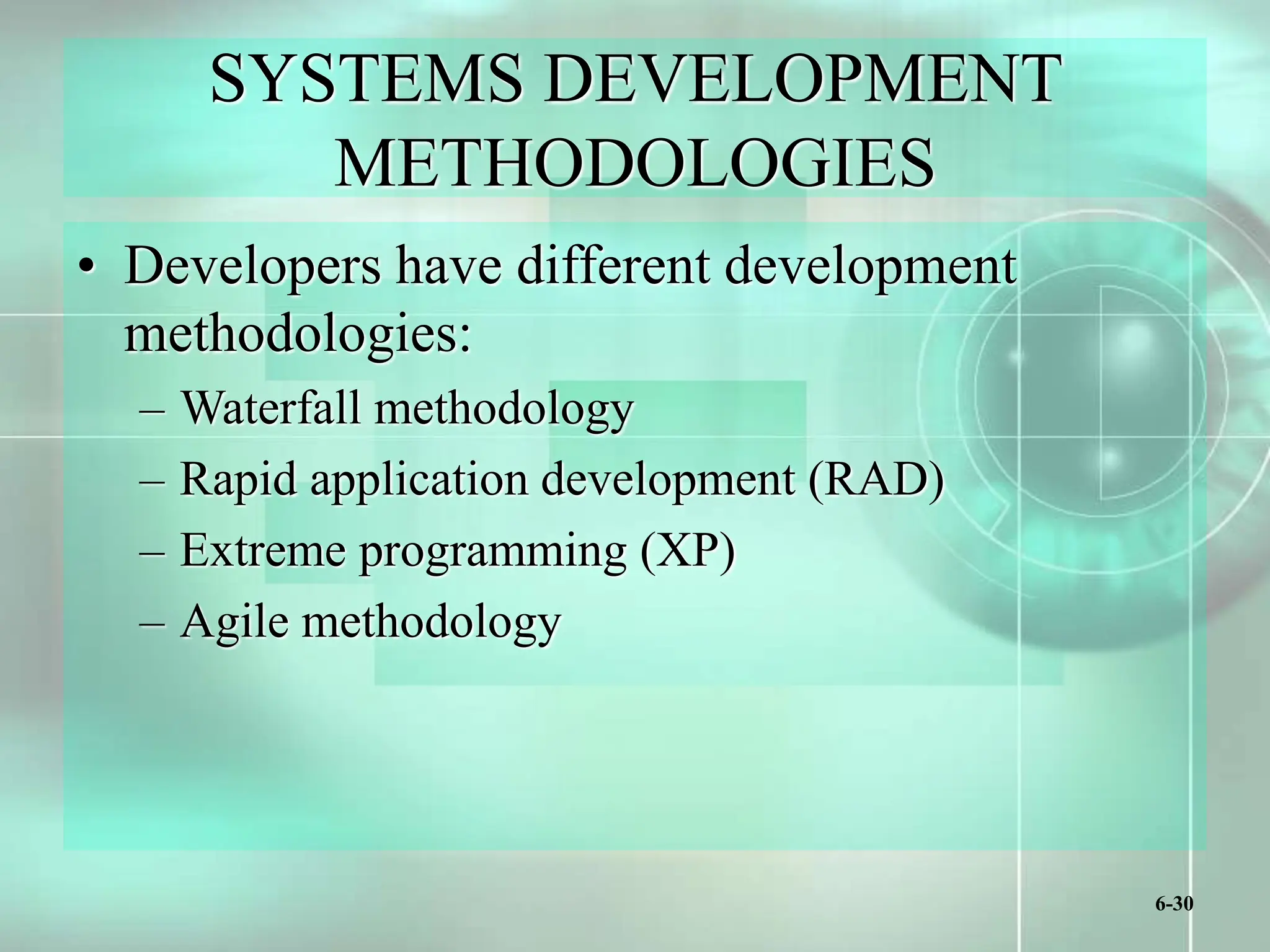 SYSTEMS DEVELOPMENT METHODOLOGIES

• Developers have different development methodologies:
– Waterfall methodology
– Rapid application development (RAD)
– Extreme programming (XP)
– Agile methodology

6-30